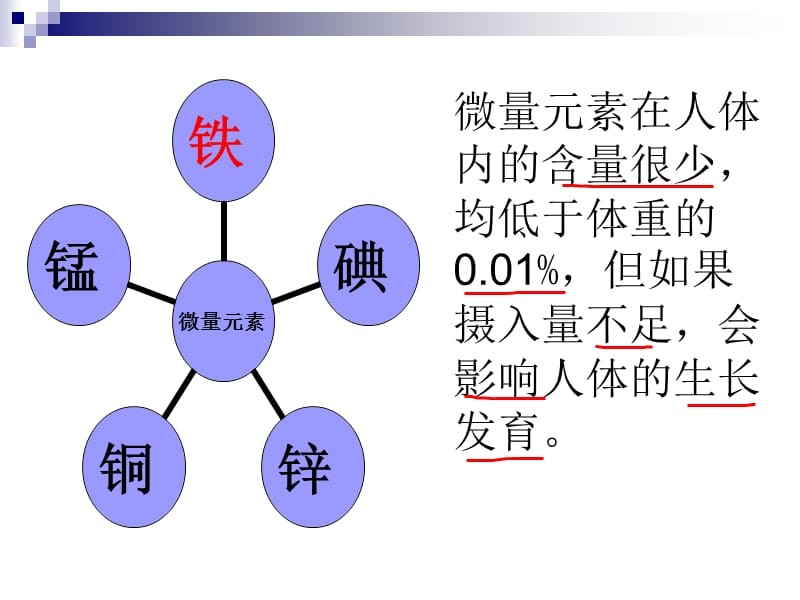 铁

锰

碘

微量元素

铜

锌

微量元素在人体内的含量很少，均低于体重的0.01%，但如果摄入量不足，会影响人体的生长发育。